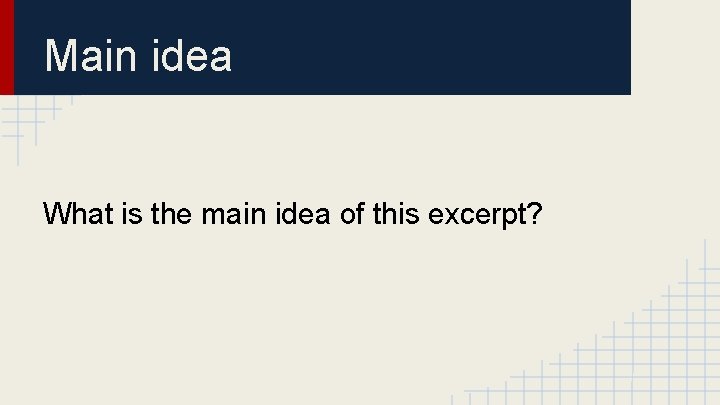 Main idea

What is the main idea of this excerpt?